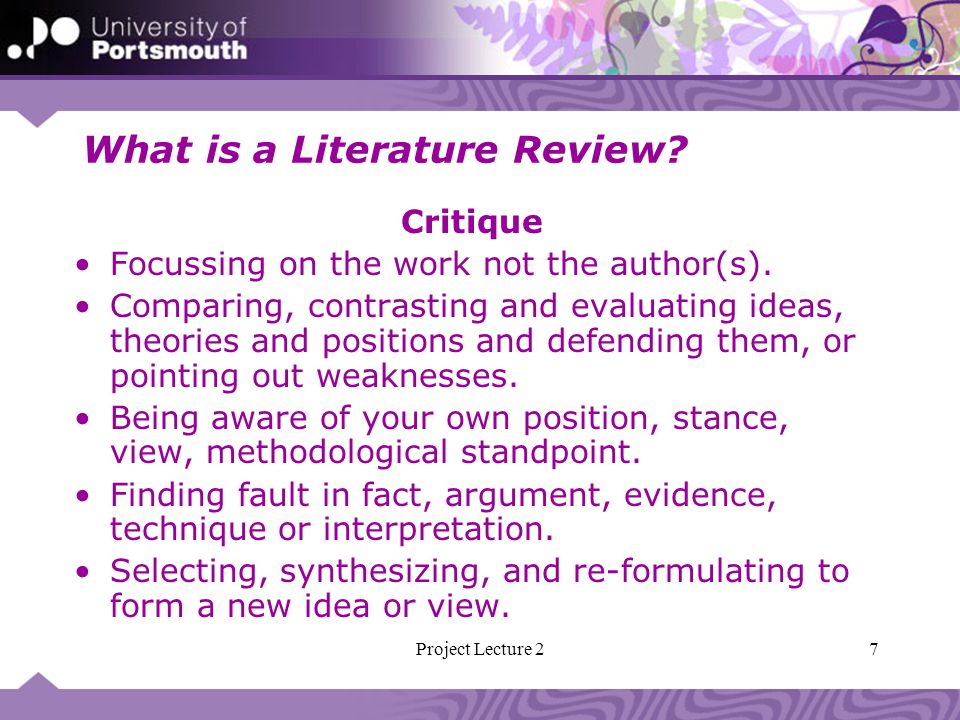 University of Portsmouth

What is a Literature Review?

Critique

• Focussing on the work not the author(s).
• Comparing, contrasting and evaluating ideas, theories and positions and defending them, or pointing out weaknesses.
• Being aware of your own position, stance, view, methodological standpoint.
• Finding fault in fact, argument, evidence, technique or interpretation.
• Selecting, synthesizing, and re-formulating to form a new idea or view.

Project Lecture 2

7